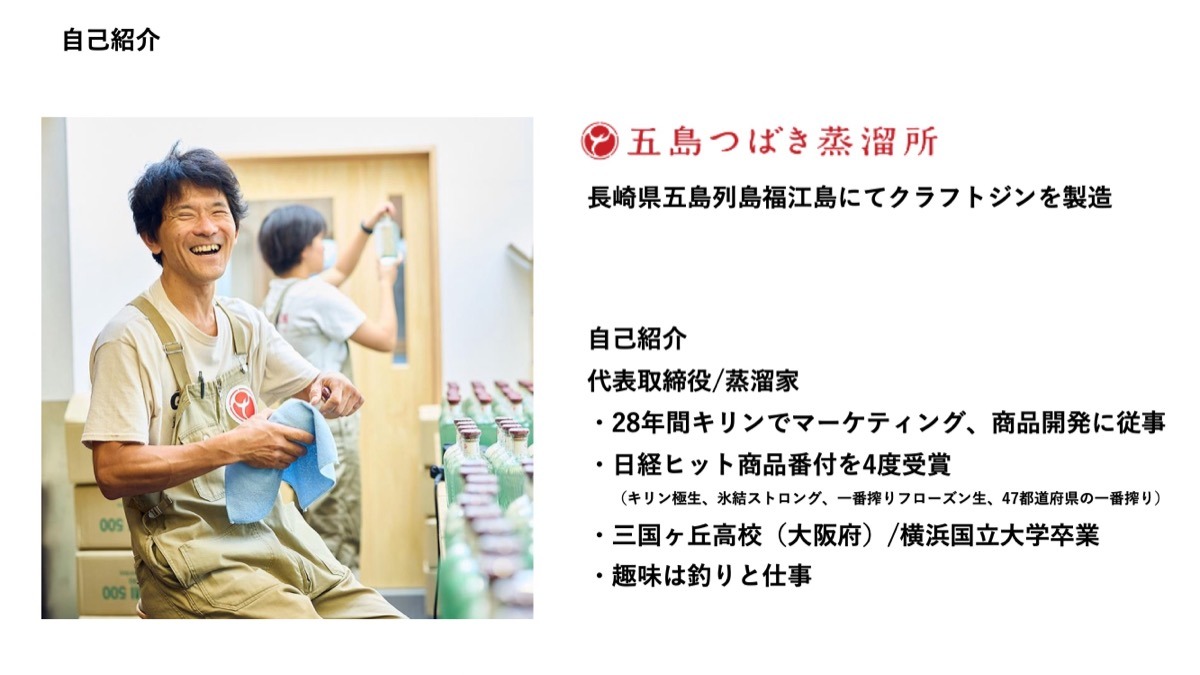 自己紹介

五島つばき蒸溜所

長崎県五島列島福江島にてクラフトジンを製造

自己紹介
代表取締役/蒸溜家
・28年間キリンでマーケティング、商品開発に従事
・日経ヒット商品番付を4度受賞
（キリン極生、氷結ストロング、一番搾りフローズン生、47都道府県の一番搾り）
・三国ヶ丘高校（大阪府）/横浜国立大学卒業
・趣味は釣りと仕事